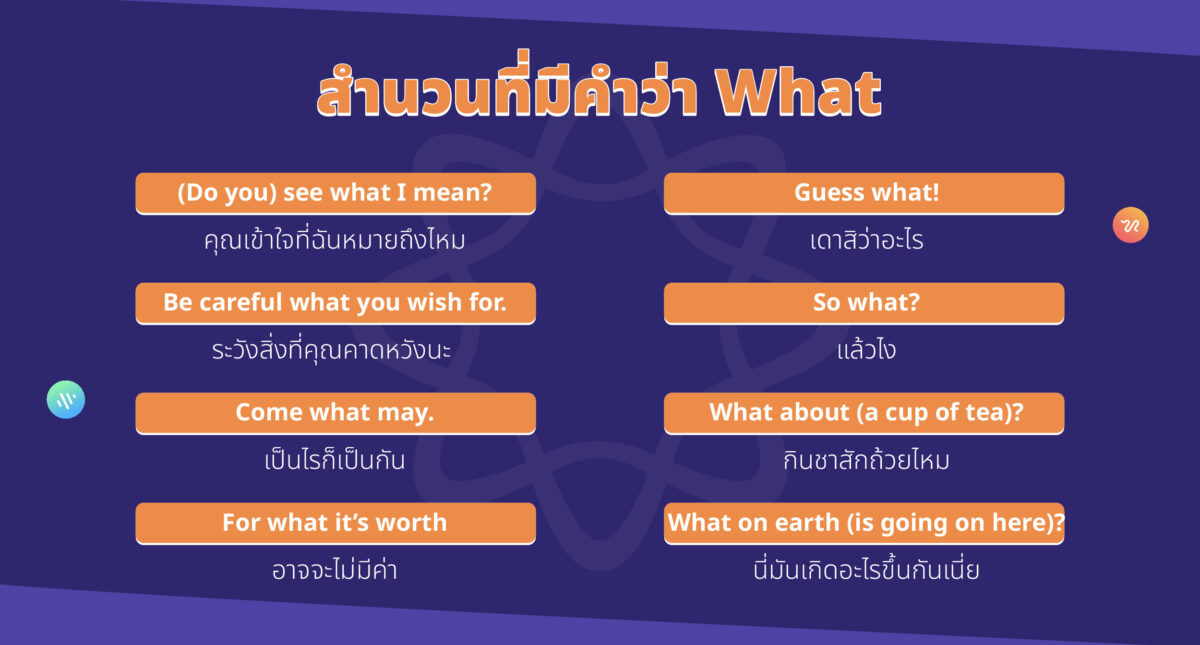 สำนวนที่มีคำว่า What

(Do you) see what I mean?
คุณเข้าใจที่ฉันหมายถึงไหม

Be careful what you wish for.
ระวังสิ่งที่คุณคาดหวังนะ

Come what may.
เป็นไรก็เป็นกัน

For what it's worth
อาจจะไม่มีค่า

Guess what!
เดาสิว่าอะไร

So what?
แล้วไง

What about (a cup of tea)?
กินชาสักถ้วยไหม

What on earth (is going on here)?
นี่มันเกิดอะไรขึ้นกันเนี่ย